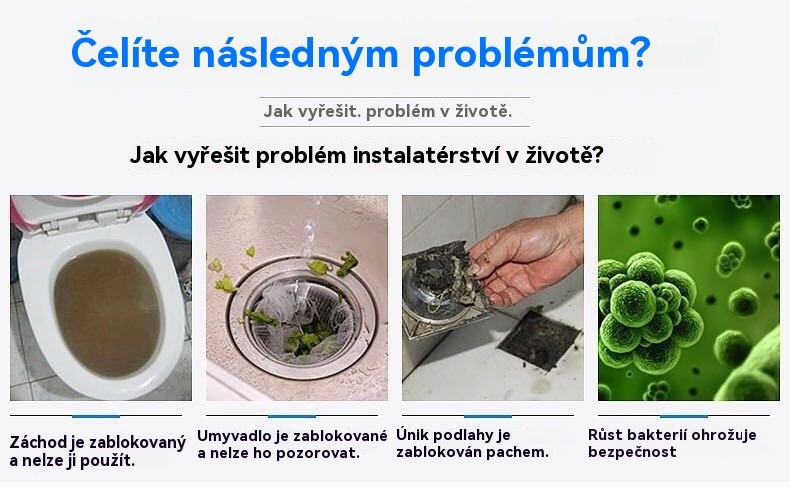 Čelíte následným problémům?

Jak vyřešit. problém v životě.

Jak vyřešit problém instalatérství v životě?

Záchod je zablokovaný a nelze ji použít.

Umyvadlo je zablokované a nelze ho pozorovat.

Únik podlahy je zablokován pachem.

Růst bakterií ohrožuje bezpečnost